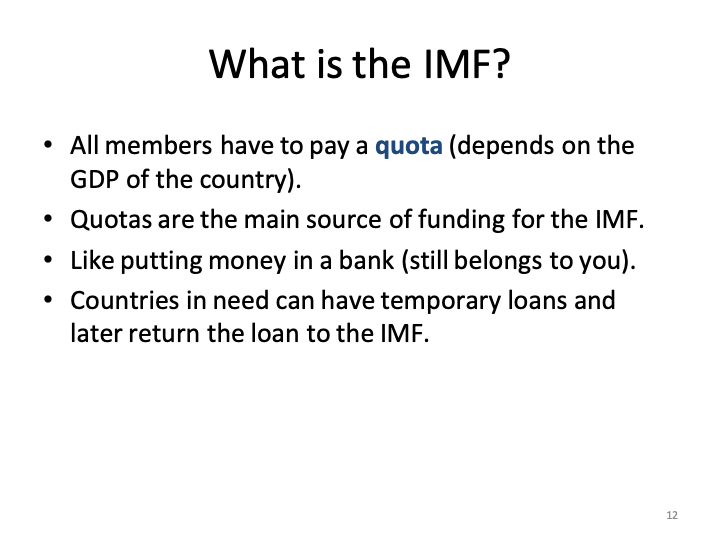 What is the IMF?

• All members have to pay a quota (depends on the GDP of the country).
• Quotas are the main source of funding for the IMF.
• Like putting money in a bank (still belongs to you).
• Countries in need can have temporary loans and later return the loan to the IMF.

12